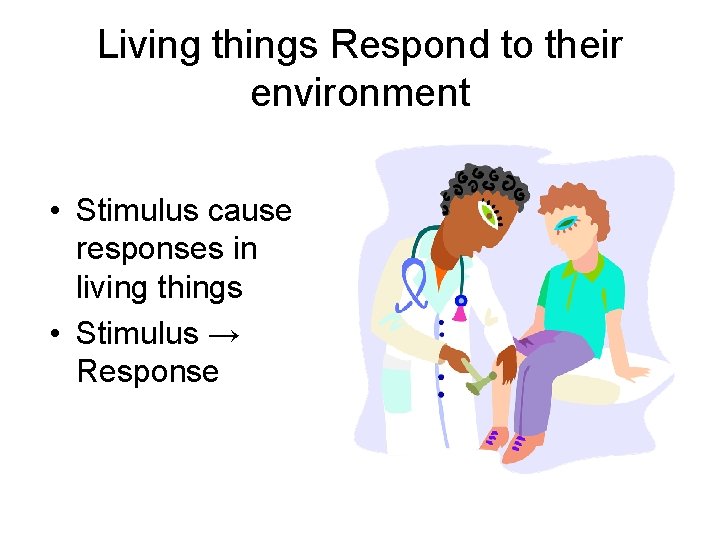 Living things Respond to their environment

• Stimulus cause responses in living things
• Stimulus → Response